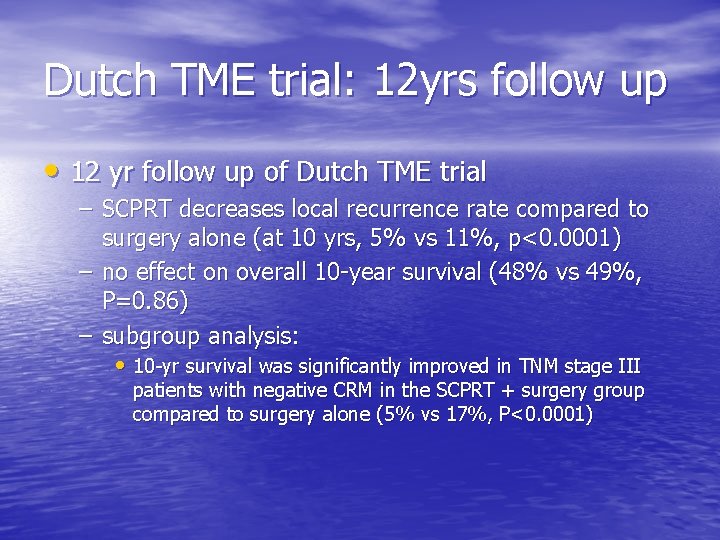 Dutch TME trial: 12yrs follow up

• 12 yr follow up of Dutch TME trial
– SCPRT decreases local recurrence rate compared to surgery alone (at 10 yrs, 5% vs 11%, p<0.0001)
– no effect on overall 10-year survival (48% vs 49%, P=0.86)
– subgroup analysis:
• 10-yr survival was significantly improved in TNM stage III patients with negative CRM in the SCPRT + surgery group compared to surgery alone (5% vs 17%, P<0.0001)